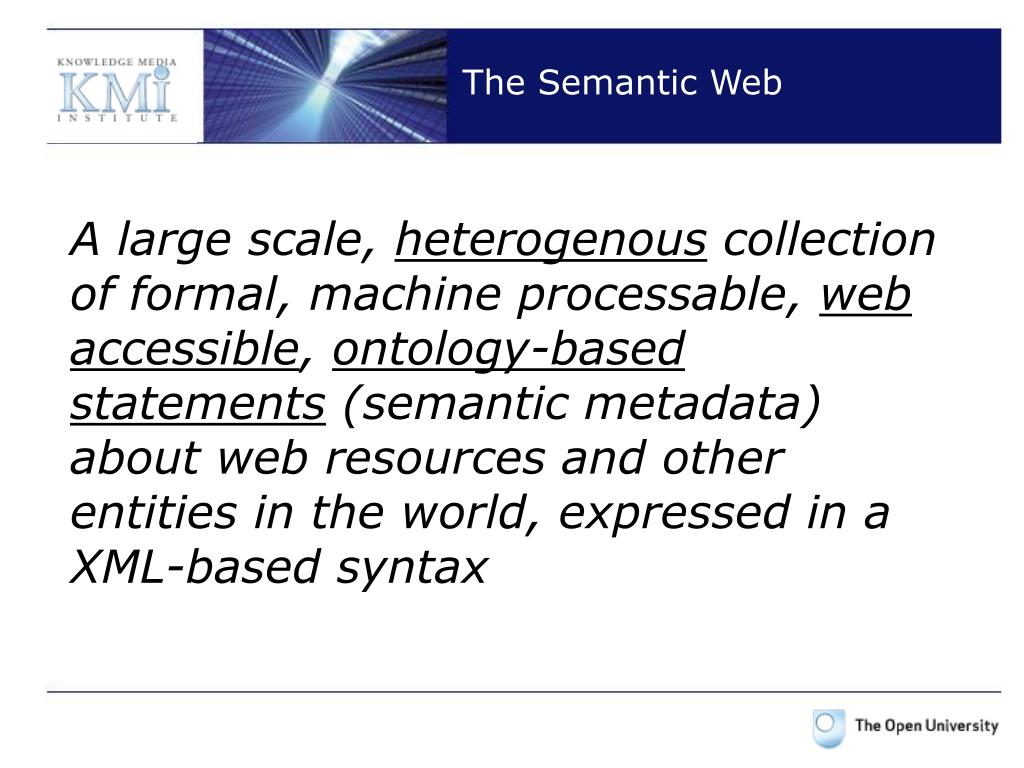 KNOWLEDGE MEDIA
KMi
INSTITUTE

The Semantic Web

A large scale, heterogenous collection of formal, machine processable, web accessible, ontology-based statements (semantic metadata) about web resources and other entities in the world, expressed in a XML-based syntax

The Open University